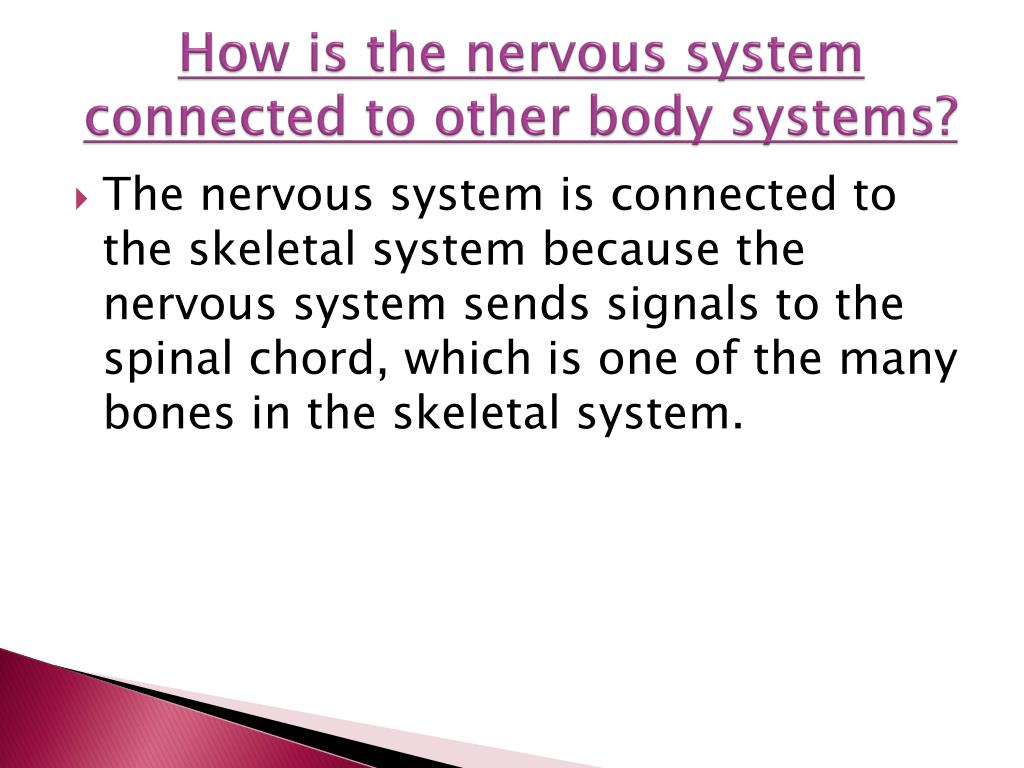 How is the nervous system connected to other body systems?

The nervous system is connected to the skeletal system because the nervous system sends signals to the spinal chord, which is one of the many bones in the skeletal system.